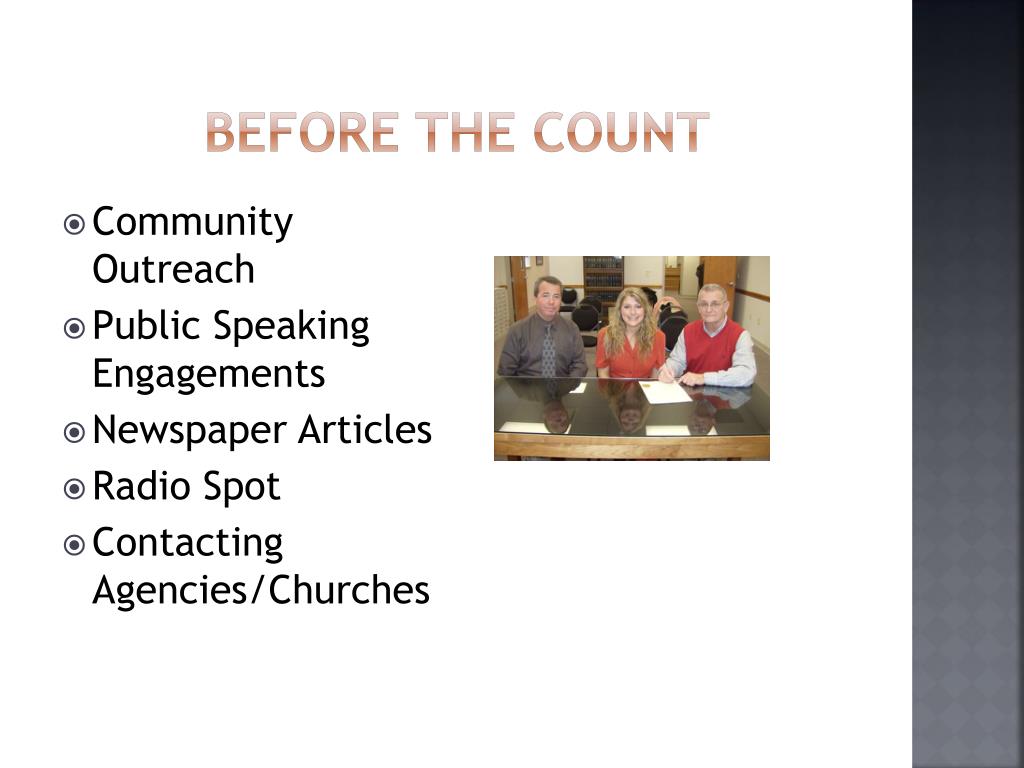 BEFORE THE COUNT

Community Outreach

Public Speaking Engagements

Newspaper Articles

Radio Spot

Contacting Agencies/Churches